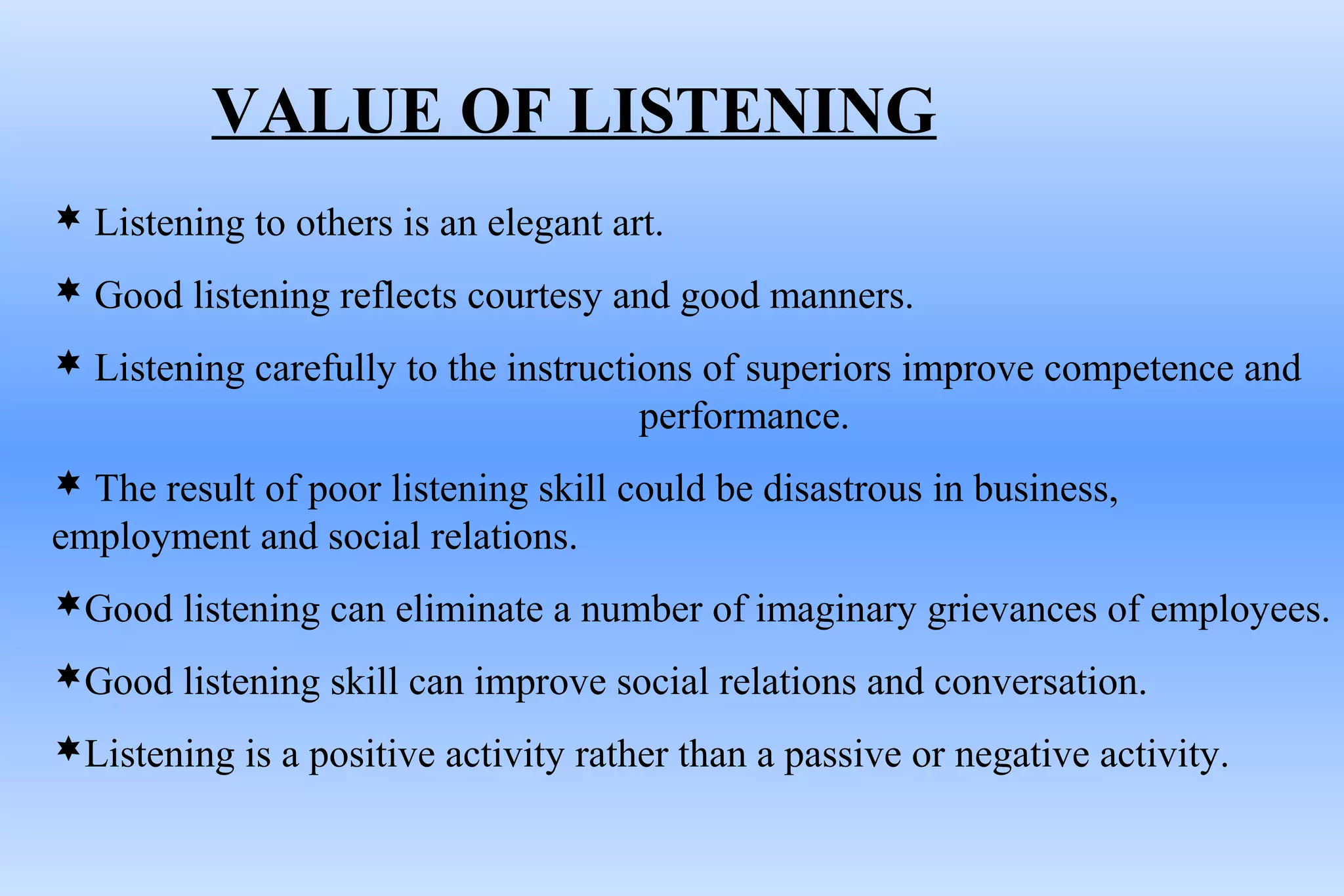 VALUE OF LISTENING

✷ Listening to others is an elegant art.

✷ Good listening reflects courtesy and good manners.

✷ Listening carefully to the instructions of superiors improve competence and performance.

✷ The result of poor listening skill could be disastrous in business, employment and social relations.

✷Good listening can eliminate a number of imaginary grievances of employees.

✷Good listening skill can improve social relations and conversation.

✷Listening is a positive activity rather than a passive or negative activity.